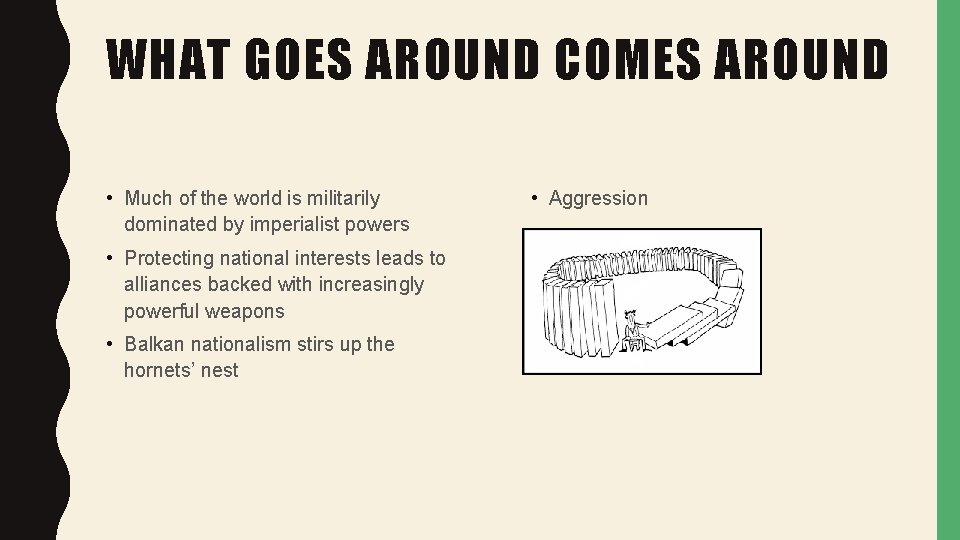 WHAT GOES AROUND COMES AROUND

• Much of the world is militarily dominated by imperialist powers

• Protecting national interests leads to alliances backed with increasingly powerful weapons

• Balkan nationalism stirs up the hornets' nest

• Aggression